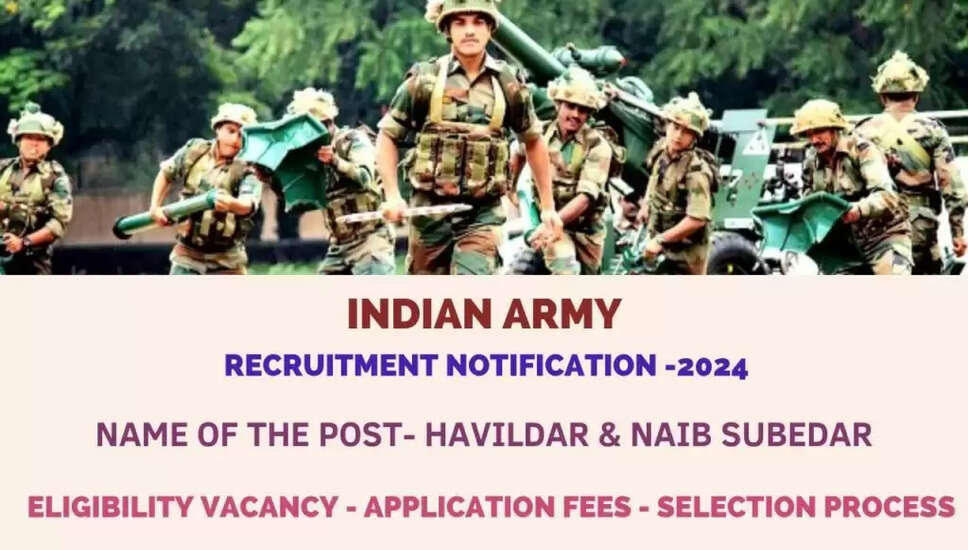 INDIAN ARMY

RECRUITMENT NOTIFICATION -2024

NAME OF THE POST- HAVILDAR & NAIB SUBEDAR

ELIGIBILITY VACANCY - APPLICATION FEES - SELECTION PROCESS